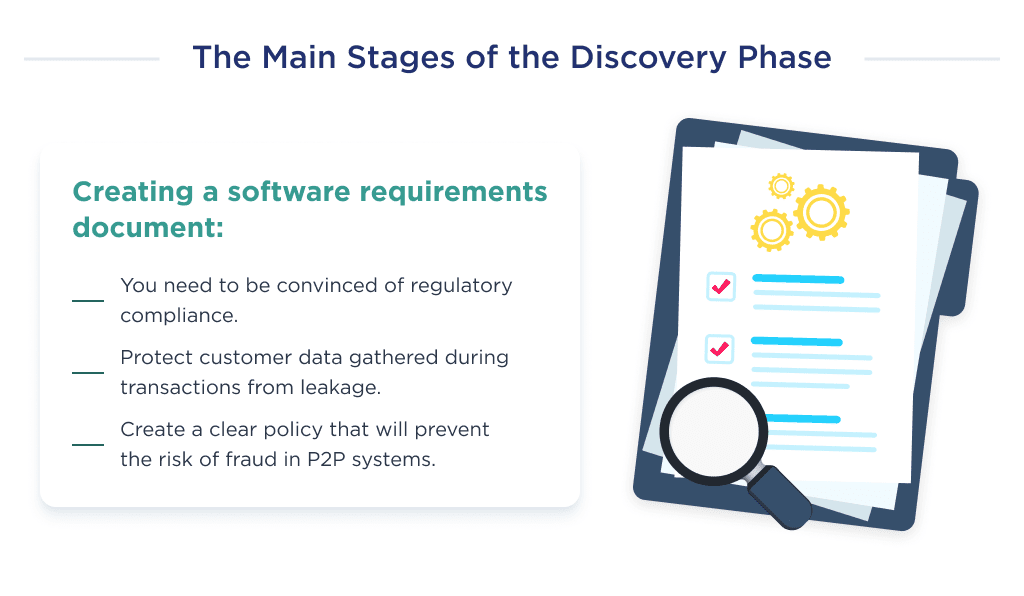 The Main Stages of the Discovery Phase

Creating a software requirements document:

You need to be convinced of regulatory compliance.

Protect customer data gathered during transactions from leakage.

Create a clear policy that will prevent the risk of fraud in P2P systems.